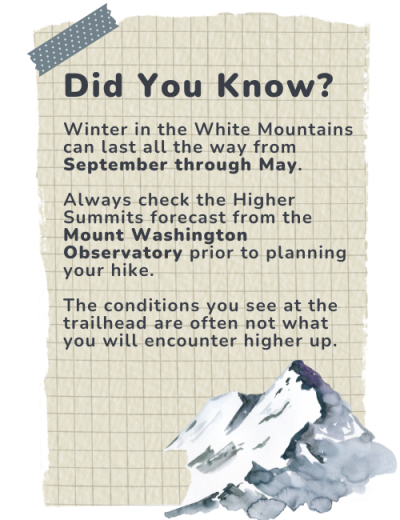 Did You Know?

Winter in the White Mountains can last all the way from September through May.

Always check the Higher Summits forecast from the Mount Washington Observatory prior to planning your hike.

The conditions you see at the trailhead are often not what you will encounter higher up.